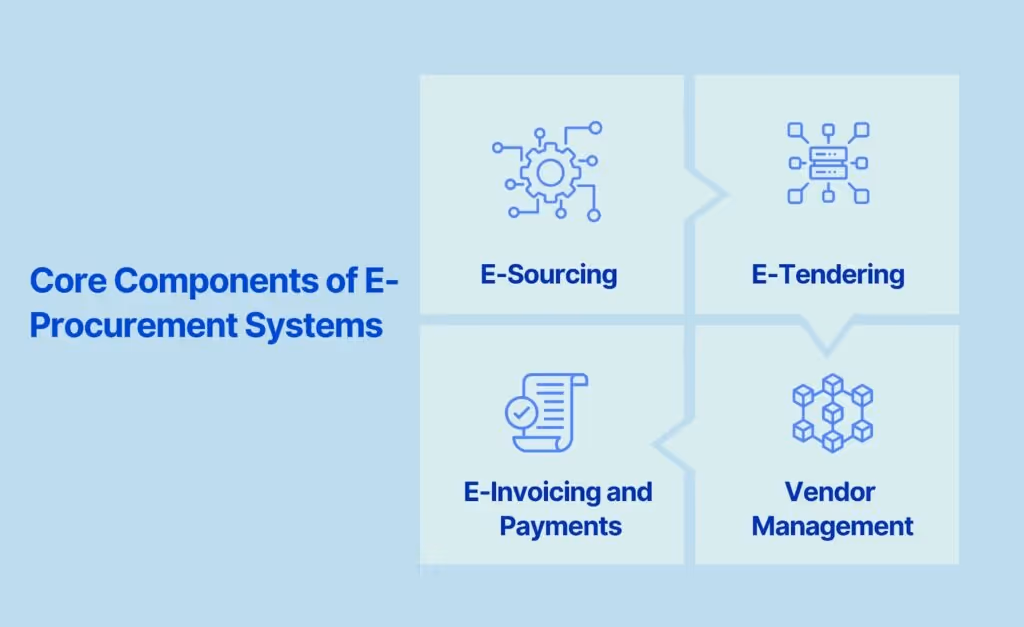 Core Components of E-Procurement Systems

E-Sourcing

E-Tendering

E-Invoicing and Payments

Vendor Management